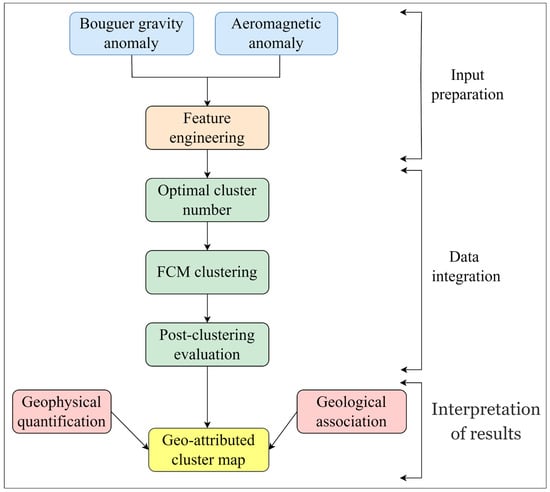 Bouguer gravity anomaly

Aeromagnetic anomaly

Input preparation

Feature engineering

Optimal cluster number

FCM clustering

Data integration

Post-clustering evaluation

Geophysical quantification

Geological association

Interpretation of results

Geo-attributed cluster map